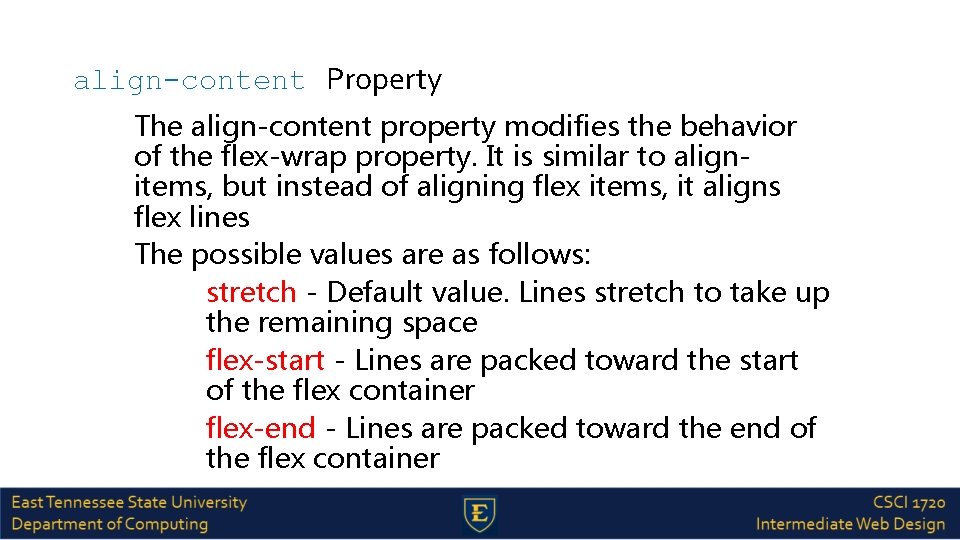 align-content Property

The align-content property modifies the behavior of the flex-wrap property. It is similar to align-items, but instead of aligning flex items, it aligns flex lines

The possible values are as follows:

stretch - Default value. Lines stretch to take up the remaining space

flex-start - Lines are packed toward the start of the flex container

flex-end - Lines are packed toward the end of the flex container

East Tennessee State University
Department of Computing

E

CSCI 1720
Intermediate Web Design